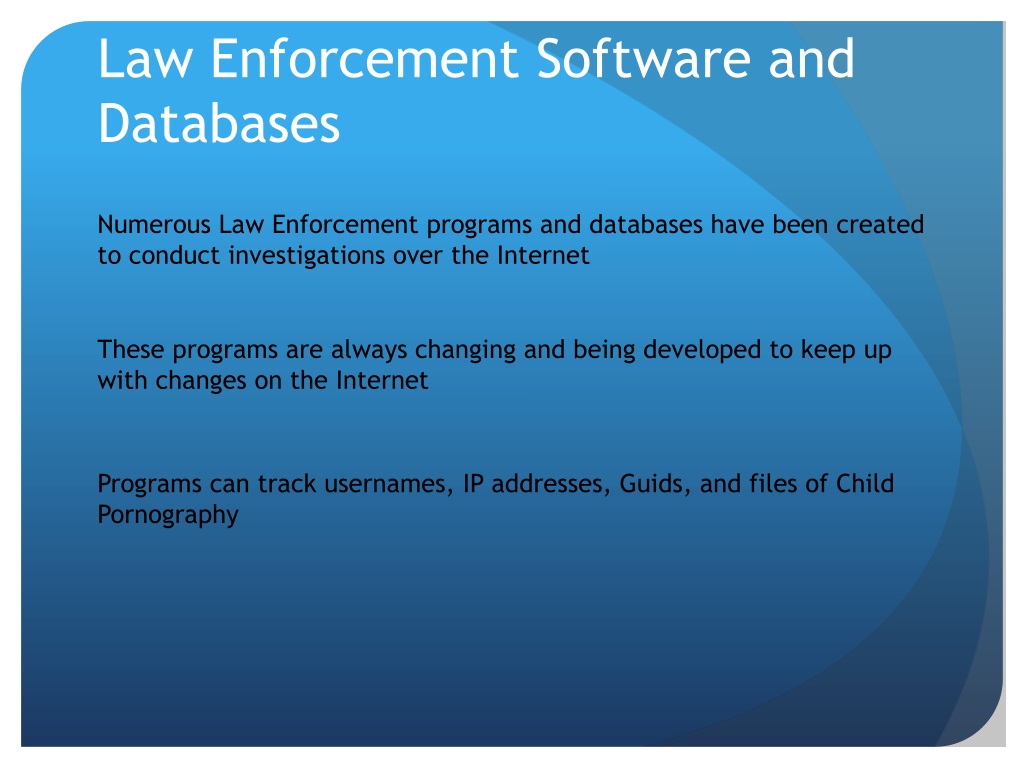 Law Enforcement Software and Databases

Numerous Law Enforcement programs and databases have been created to conduct investigations over the Internet

These programs are always changing and being developed to keep up with changes on the Internet

Programs can track usernames, IP addresses, Guids, and files of Child Pornography